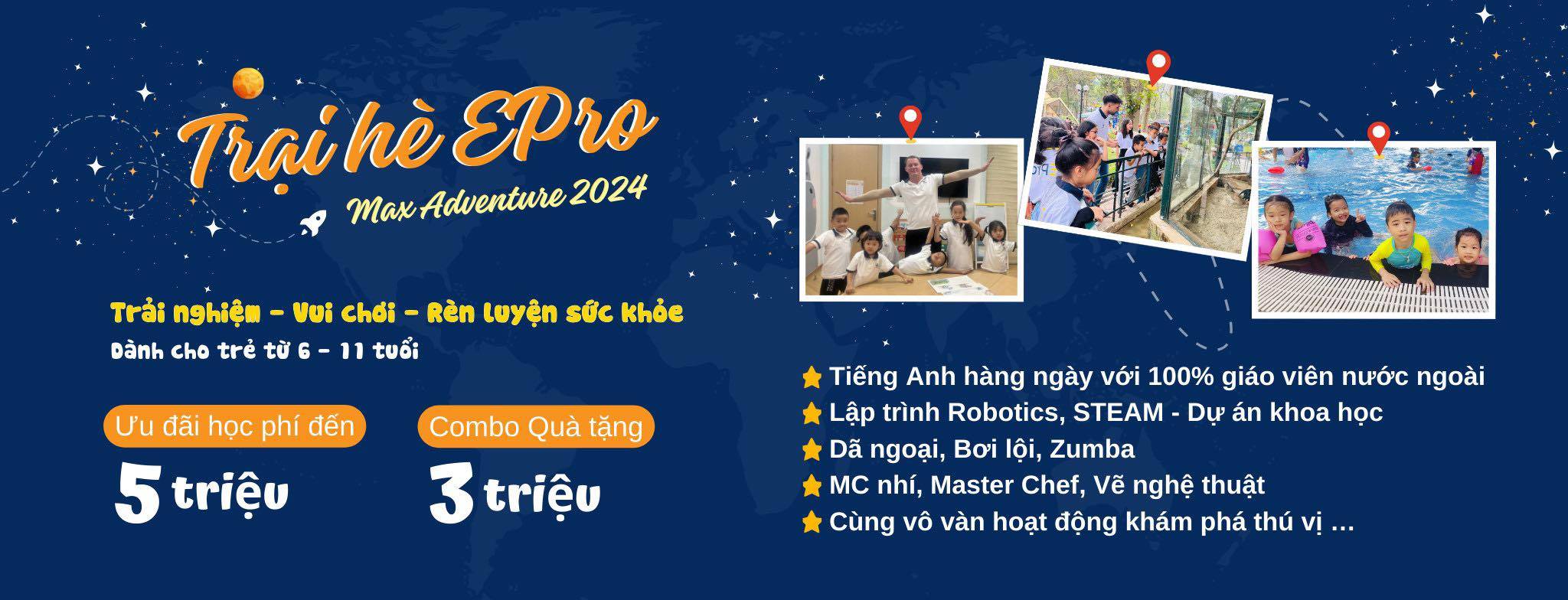 Trại hè EPro
Max Adventure 2024

Trải nghiệm - Vui chơi - Rèn luyện sức khỏe
Dành cho trẻ từ 6 - 11 tuổi

Ưu đãi học phí đến
5 triệu

Combo Quà tặng
3 triệu

Tiếng Anh hàng ngày với 100% giáo viên nước ngoài
Lập trình Robotics, STEAM - Dự án khoa học
Dã ngoại, Bơi lội, Zumba
MC nhí, Master Chef, Vẽ nghệ thuật
Cùng vô vàn hoạt động khám phá thú vị ...